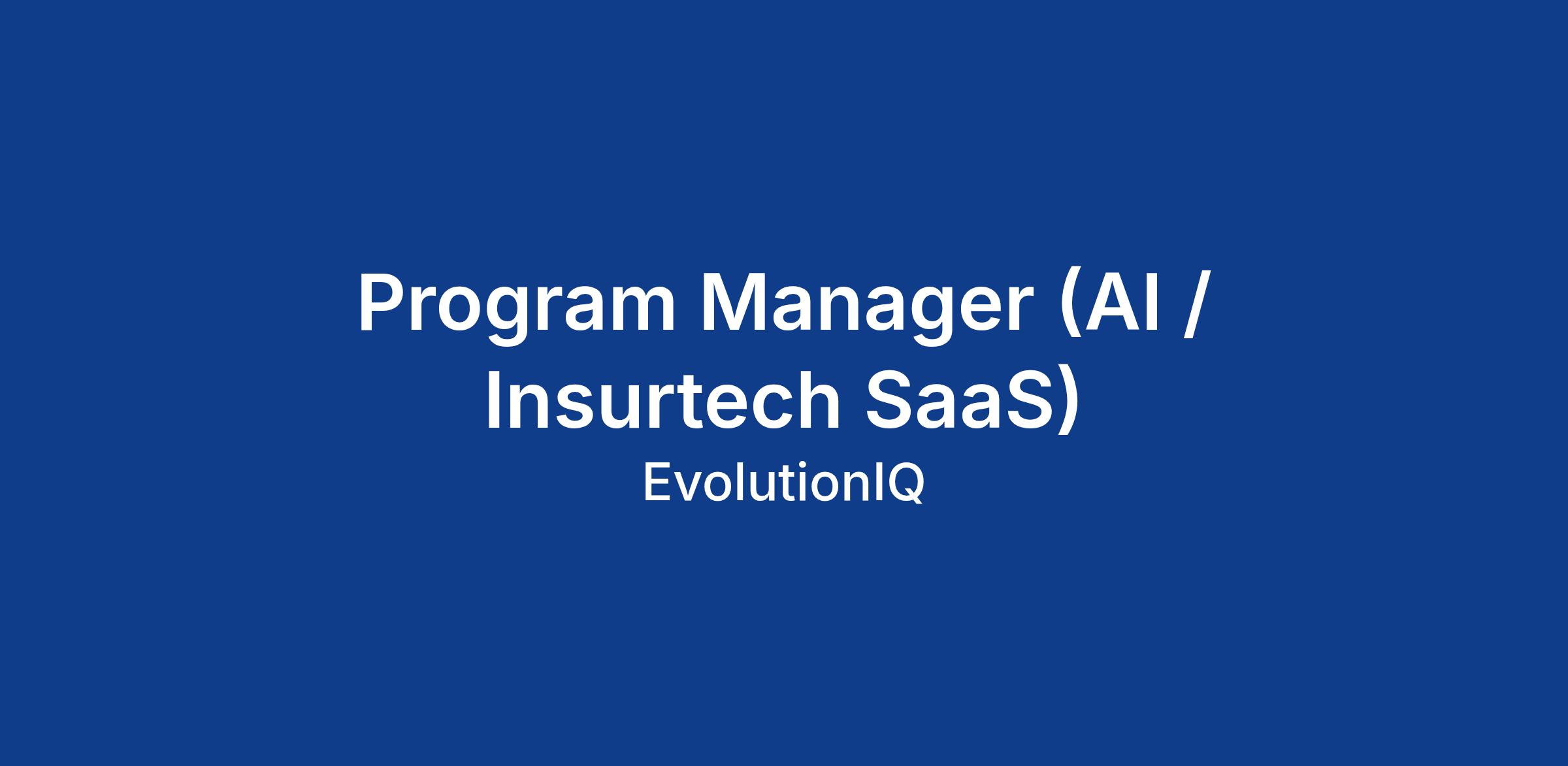 Program Manager (AI / Insurtech SaaS)

EvolutionIQ